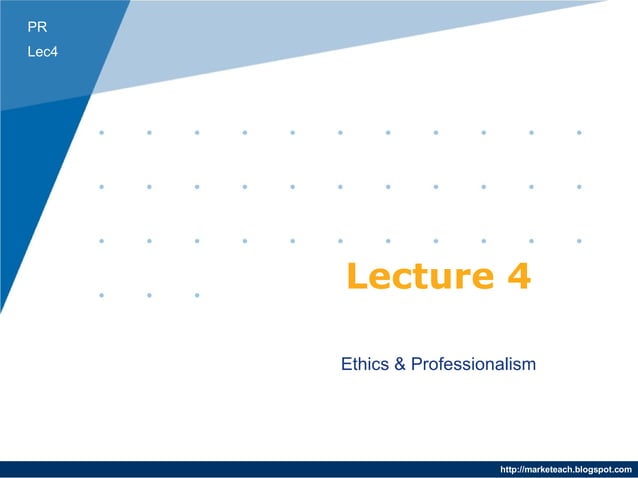 PR
Lec4

Lecture 4

Ethics & Professionalism

http://marketeach.blogspot.com